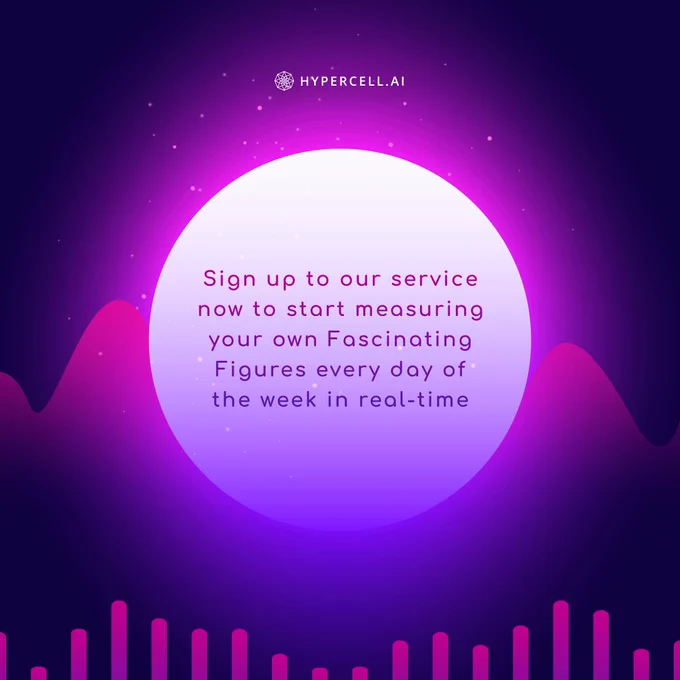 HYPERCELL.AI

Sign up to our service now to start measuring your own Fascinating Figures every day of the week in real-time